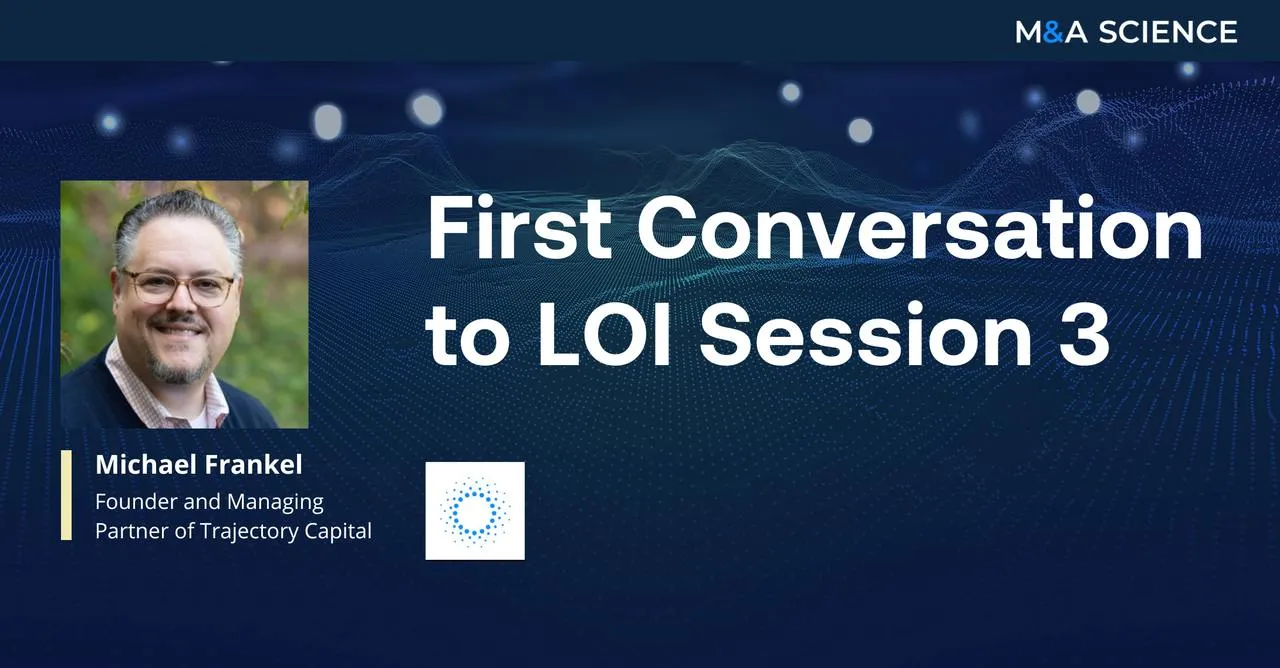 M&A SCIENCE

First Conversation to LOI Session 3

Michael Frankel
Founder and Managing Partner of Trajectory Capital